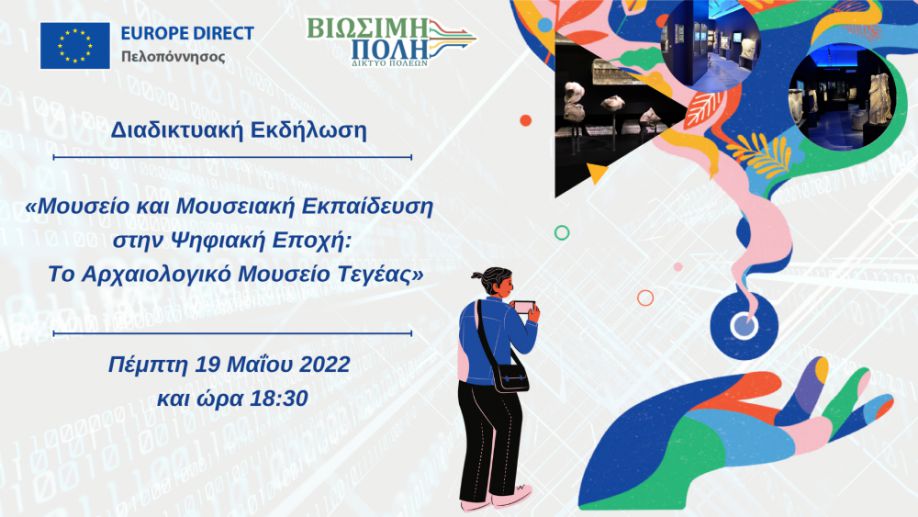 EUROPE DIRECT
Πελοπόννησος

ΒΙΩΣΙΜΗ ΠΟΛΗ
ΔΙΚΤΥΟ ΠΟΛΕΩΝ

Διαδικτυακή Εκδήλωση

«Μουσείο και Μουσειακή Εκπαίδευση στην Ψηφιακή Εποχή: Το Αρχαιολογικό Μουσείο Τεγέας»

Πέμπτη 19 Μαΐου 2022
και ώρα 18:30